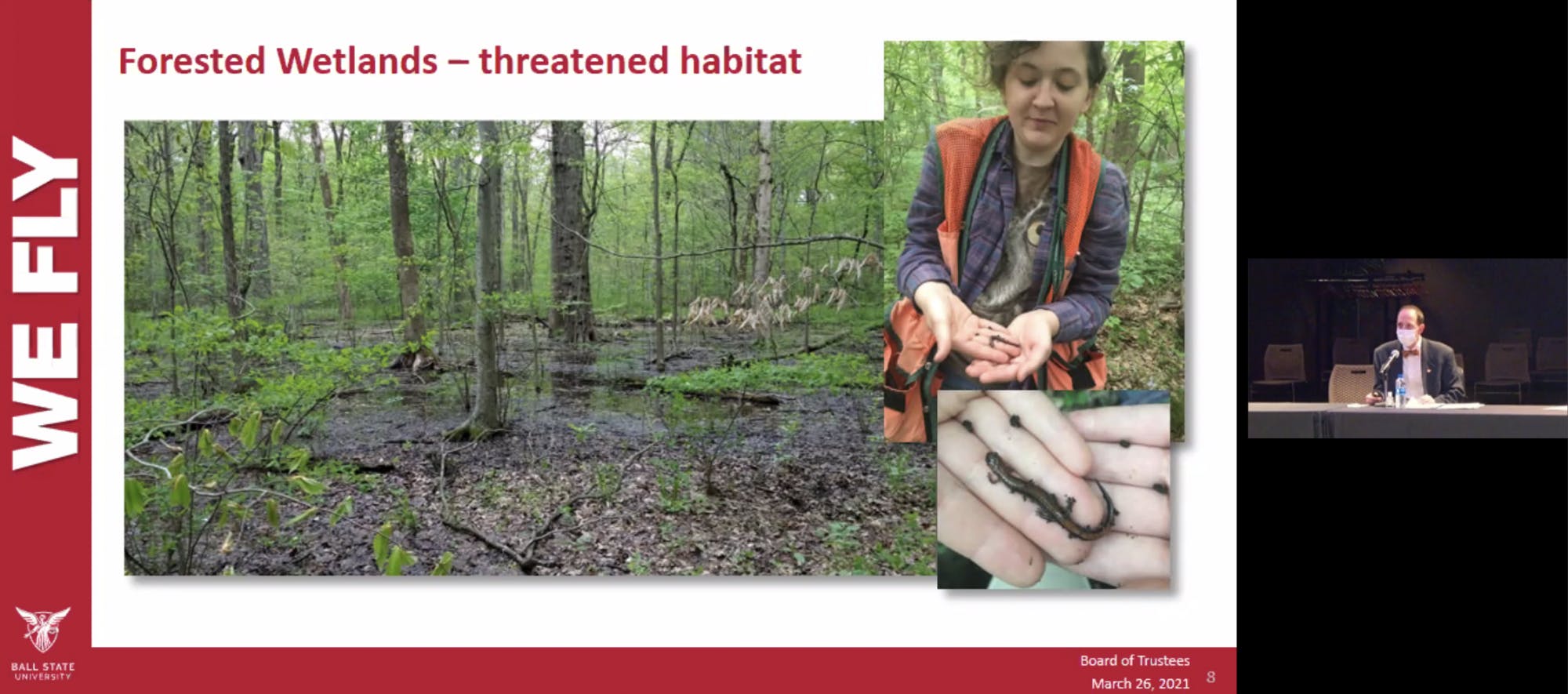 WE FLY

Forested Wetlands – threatened habitat

BALL STATE UNIVERSITY

Board of Trustees
March 26, 2021 8